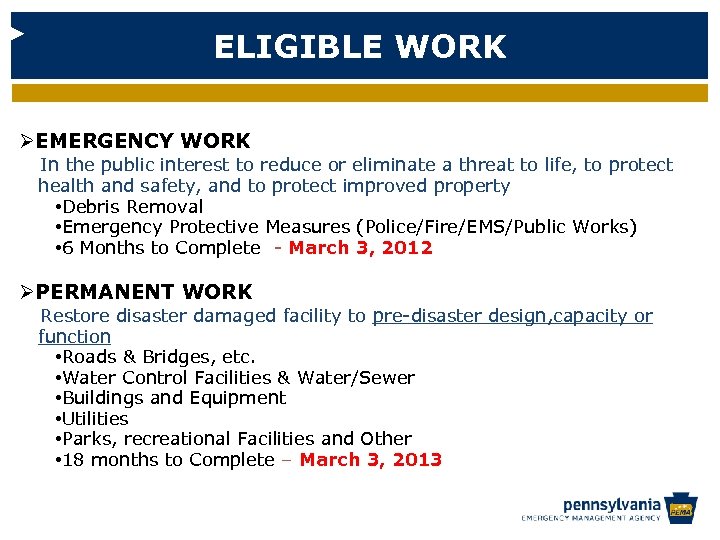 ELIGIBLE WORK

➢EMERGENCY WORK
In the public interest to reduce or eliminate a threat to life, to protect health and safety, and to protect improved property
•Debris Removal
•Emergency Protective Measures (Police/Fire/EMS/Public Works)
•6 Months to Complete - March 3, 2012

➢PERMANENT WORK
Restore disaster damaged facility to pre-disaster design,capacity or function
•Roads & Bridges, etc.
•Water Control Facilities & Water/Sewer
•Buildings and Equipment
•Utilities
•Parks, recreational Facilities and Other
•18 months to Complete – March 3, 2013

pennsylvania
EMERGENCY MANAGEMENT AGENCY
PEMA